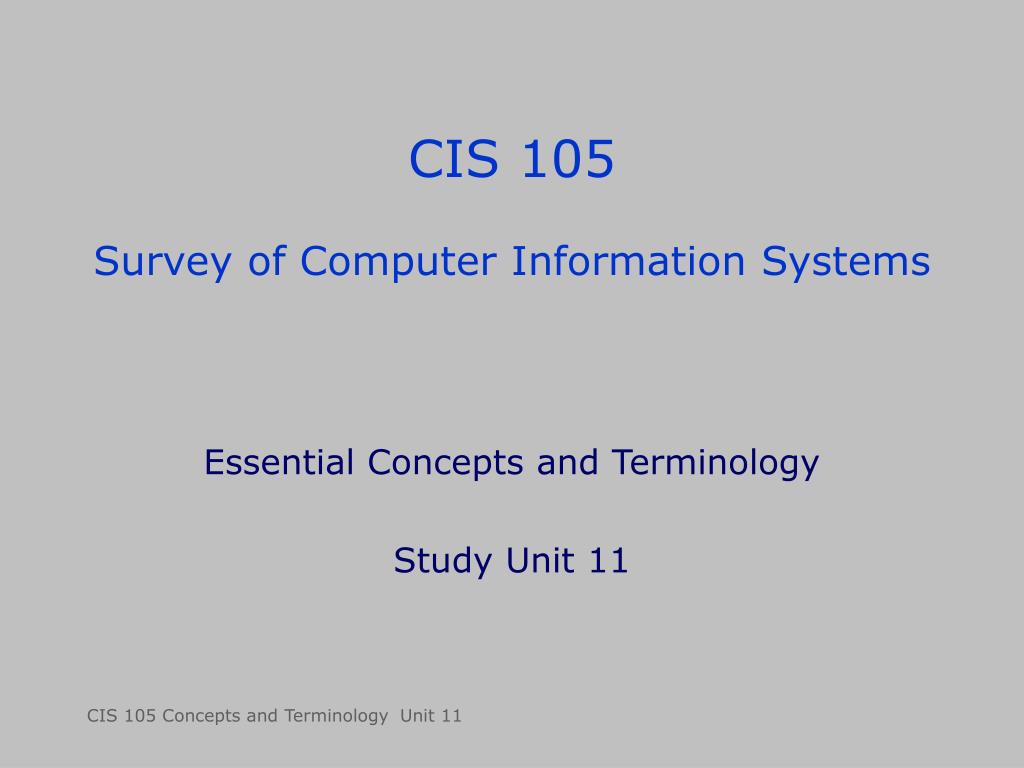 CIS 105

Survey of Computer Information Systems

Essential Concepts and Terminology

Study Unit 11

CIS 105 Concepts and Terminology Unit 11